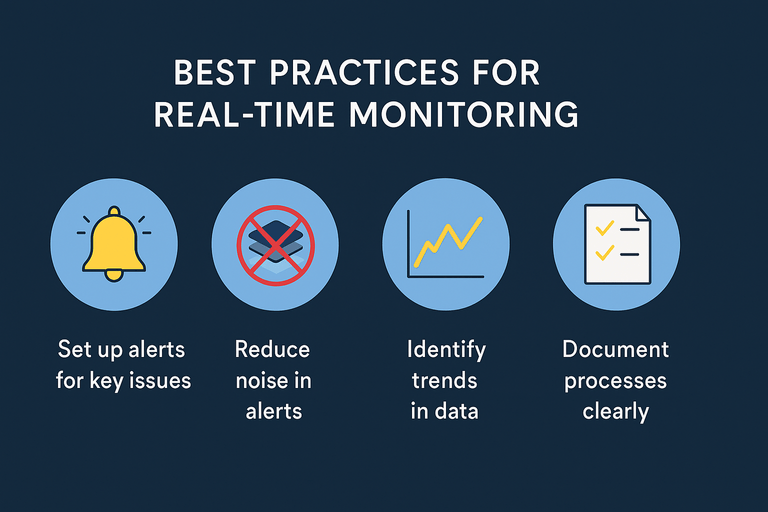 BEST PRACTICES FOR REAL-TIME MONITORING

Set up alerts for key issues

Reduce noise in alerts

Identify trends in data

Document processes clearly